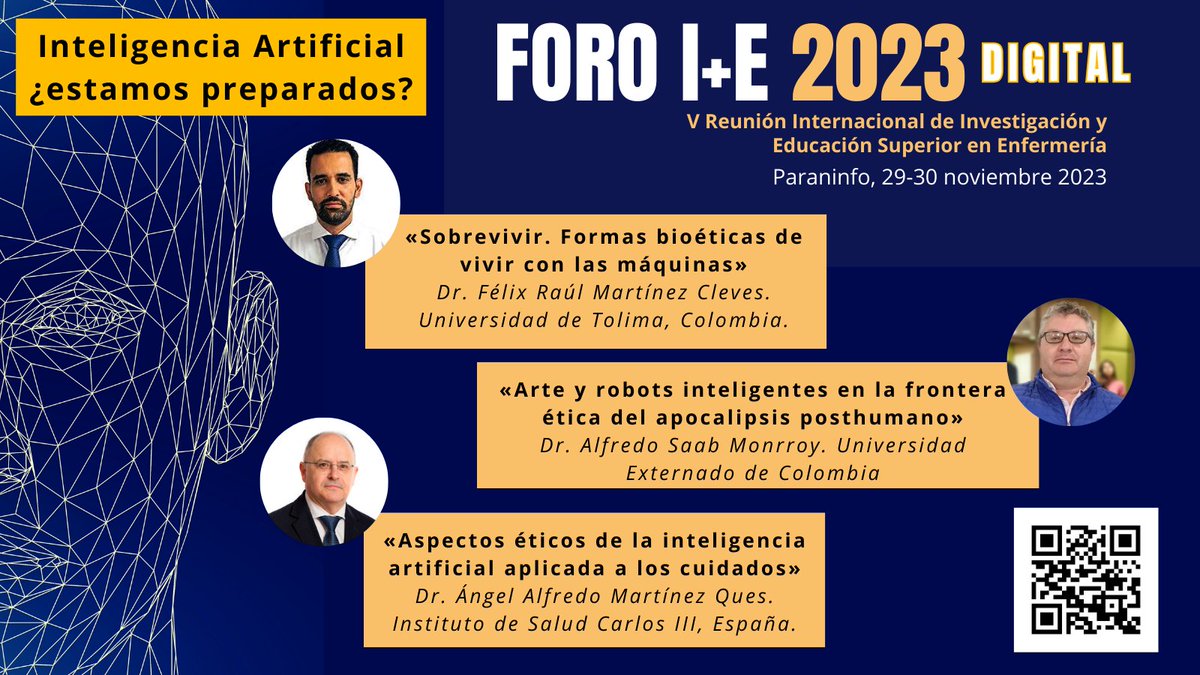 Inteligencia Artificial ¿estamos preparados?

FORO I+E 2023 DIGITAL

V Reunión Internacional de Investigación y Educación Superior en Enfermería

Paraninfo, 29-30 noviembre 2023

«Sobrevivir. Formas bioéticas de vivir con las máquinas»
Dr. Félix Raúl Martínez Cleves. Universidad de Tolima, Colombia.

«Arte y robots inteligentes en la frontera ética del apocalipsis posthumano»
Dr. Alfredo Saab Monrroy. Universidad Externado de Colombia

«Aspectos éticos de la inteligencia artificial aplicada a los cuidados»
Dr. Ángel Alfredo Martínez Ques. Instituto de Salud Carlos III, España.